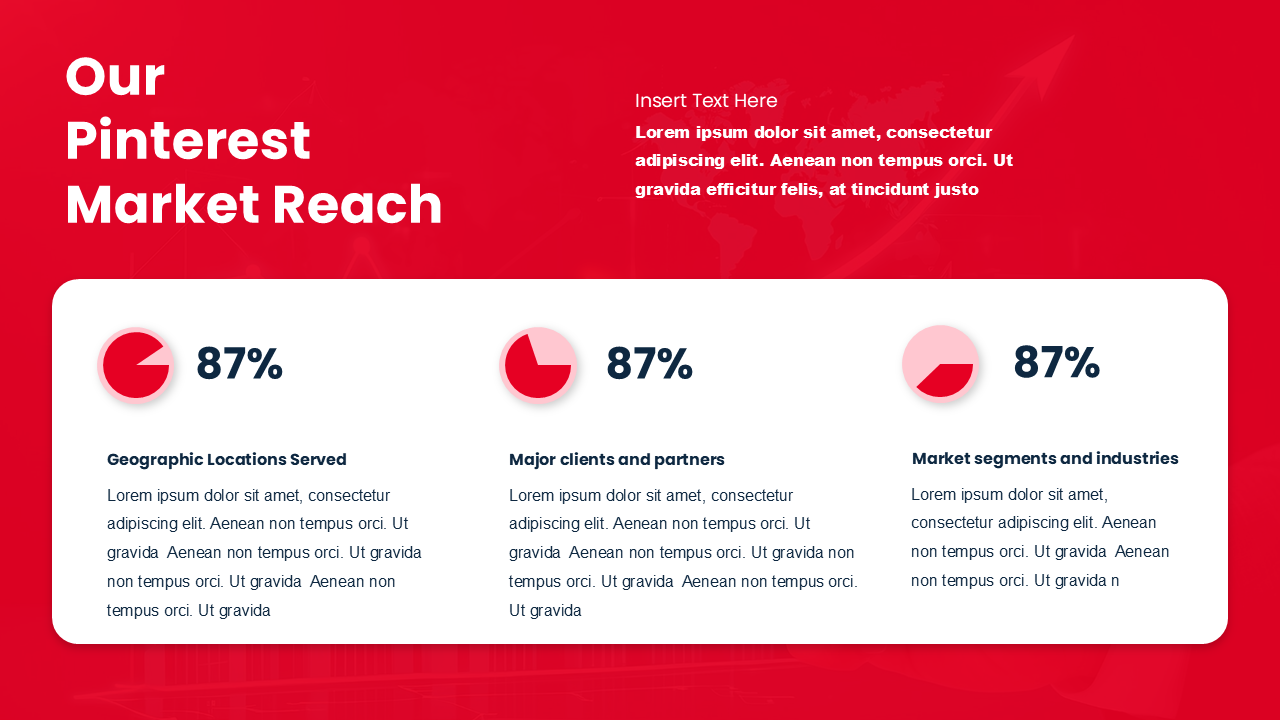 Our Pinterest Market Reach

Insert Text Here

Lorem ipsum dolor sit amet, consectetur adipiscing elit. Aenean non tempus orci. Ut gravida efficitur felis, at tincidunt justo

87%

Geographic Locations Served

Lorem ipsum dolor sit amet, consectetur adipiscing elit. Aenean non tempus orci. Ut gravida Aenean non tempus orci. Ut gravida non tempus orci. Ut gravida Aenean non tempus orci. Ut gravida

87%

Major clients and partners

Lorem ipsum dolor sit amet, consectetur adipiscing elit. Aenean non tempus orci. Ut gravida Aenean non tempus orci. Ut gravida non tempus orci. Ut gravida Aenean non tempus orci. Ut gravida

87%

Market segments and industries

Lorem ipsum dolor sit amet, consectetur adipiscing elit. Aenean non tempus orci. Ut gravida Aenean non tempus orci. Ut gravida n